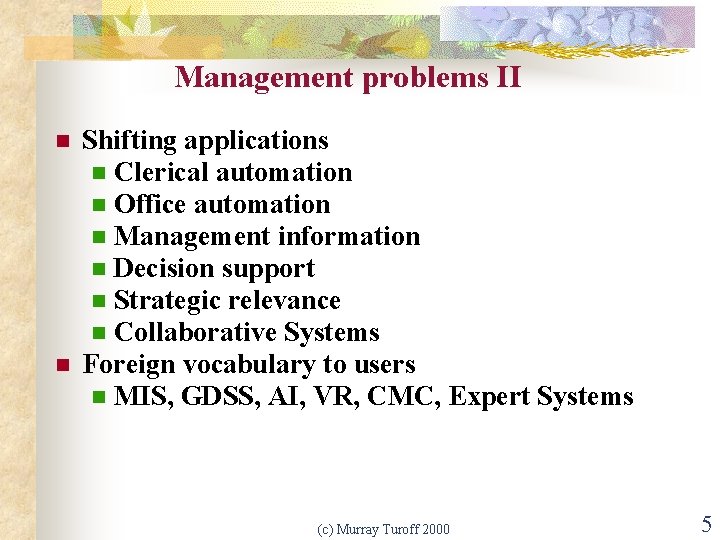 Management problems II

- Shifting applications
  - Clerical automation
  - Office automation
  - Management information
  - Decision support
  - Strategic relevance
  - Collaborative Systems
- Foreign vocabulary to users
  - MIS, GDSS, AI, VR, CMC, Expert Systems

(c) Murray Turoff 2000

5